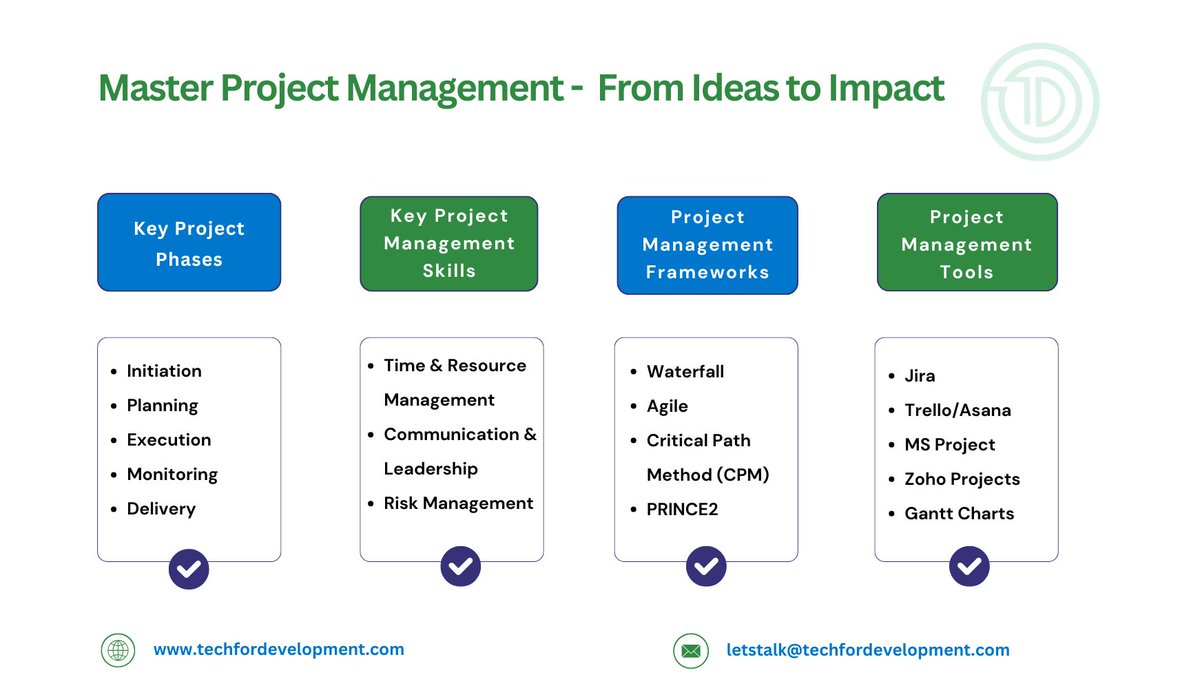 Master Project Management - From Ideas to Impact

Key Project Phases

- Initiation
- Planning
- Execution
- Monitoring
- Delivery

Key Project Management Skills

- Time & Resource Management
- Communication & Leadership
- Risk Management

Project Management Frameworks

- Waterfall
- Agile
- Critical Path Method (CPM)
- PRINCE2

Project Management Tools

- Jira
- Trello/Asana
- MS Project
- Zoho Projects
- Gantt Charts

www.techfordevelopment.com

letstalk@techfordevelopment.com